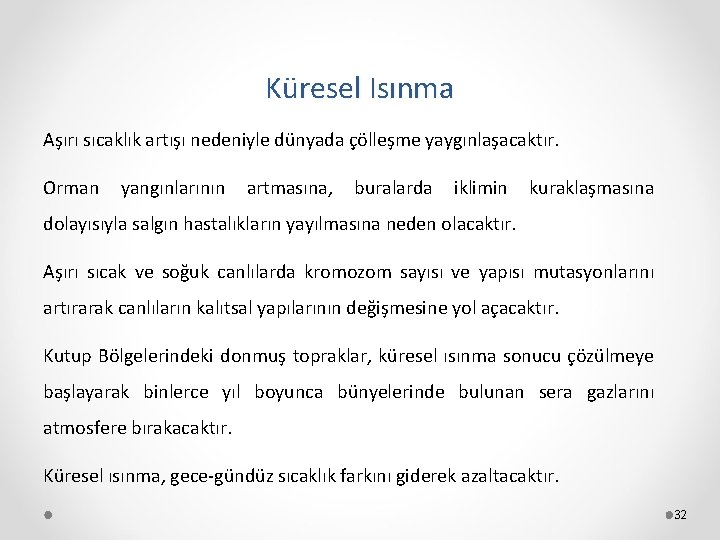 Küresel Isınma

Aşırı sıcaklık artışı nedeniyle dünyada çölleşme yaygınlaşacaktır.

Orman yangınlarının artmasına, buralarda iklimin kuraklaşmasına dolayısıyla salgın hastalıkların yayılmasına neden olacaktır.

Aşırı sıcak ve soğuk canlılarda kromozom sayısı ve yapısı mutasyonlarını artırarak canlıların kalıtsal yapılarının değişmesine yol açacaktır.

Kutup Bölgelerindeki donmuş topraklar, küresel ısınma sonucu çözülmeye başlayarak binlerce yıl boyunca bünyelerinde bulunan sera gazlarını atmosfere bırakacaktır.

Küresel ısınma, gece-gündüz sıcaklık farkını giderek azaltacaktır.

32